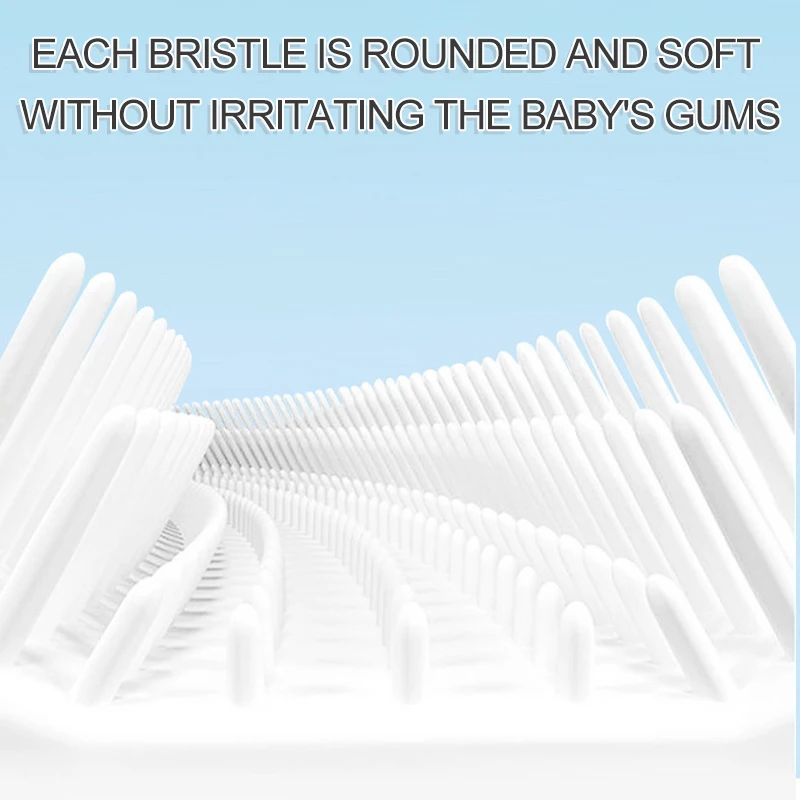 EACH BRISTLE IS ROUNDED AND SOFT WITHOUT IRRITATING THE BABY'S GUMS